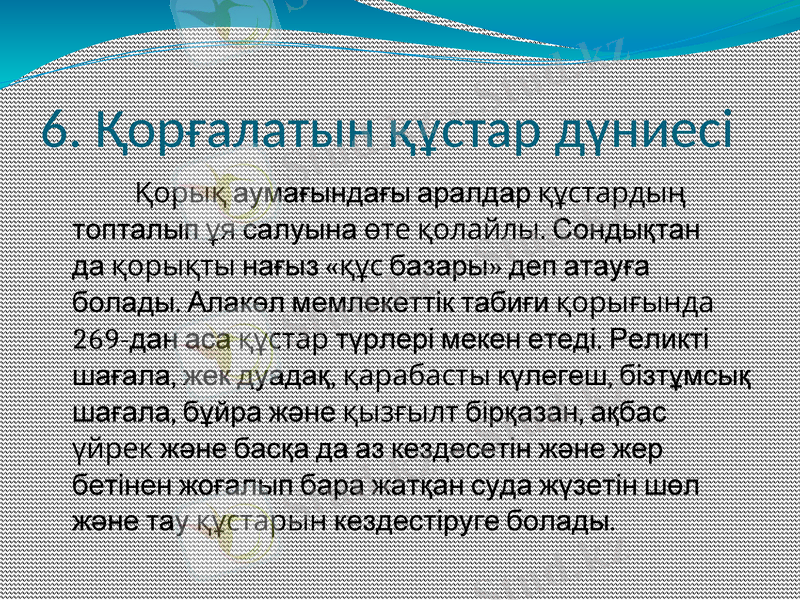 6. Қорғалатын құстар дүниесі

Қорық аумағындағы аралдар құстардың топталып ұя салуына өте қолайлы. Сондықтан да қорықты нағыз «құс базары» деп атауға болады. Алакөл мемлекеттік табиғи қорығында 269-дан аса құстар түрлері мекен етеді. Реликті шағала, жек дуадақ, қарабасты күлегеш, бізтұмсық шағала, бұйра және қызғылт бірқазан, ақбас үйрек және басқа да аз кездесетін және жер бетінен жоғалып бара жатқан суда жүзетін шөл және тау құстарын кездестіруге болады.